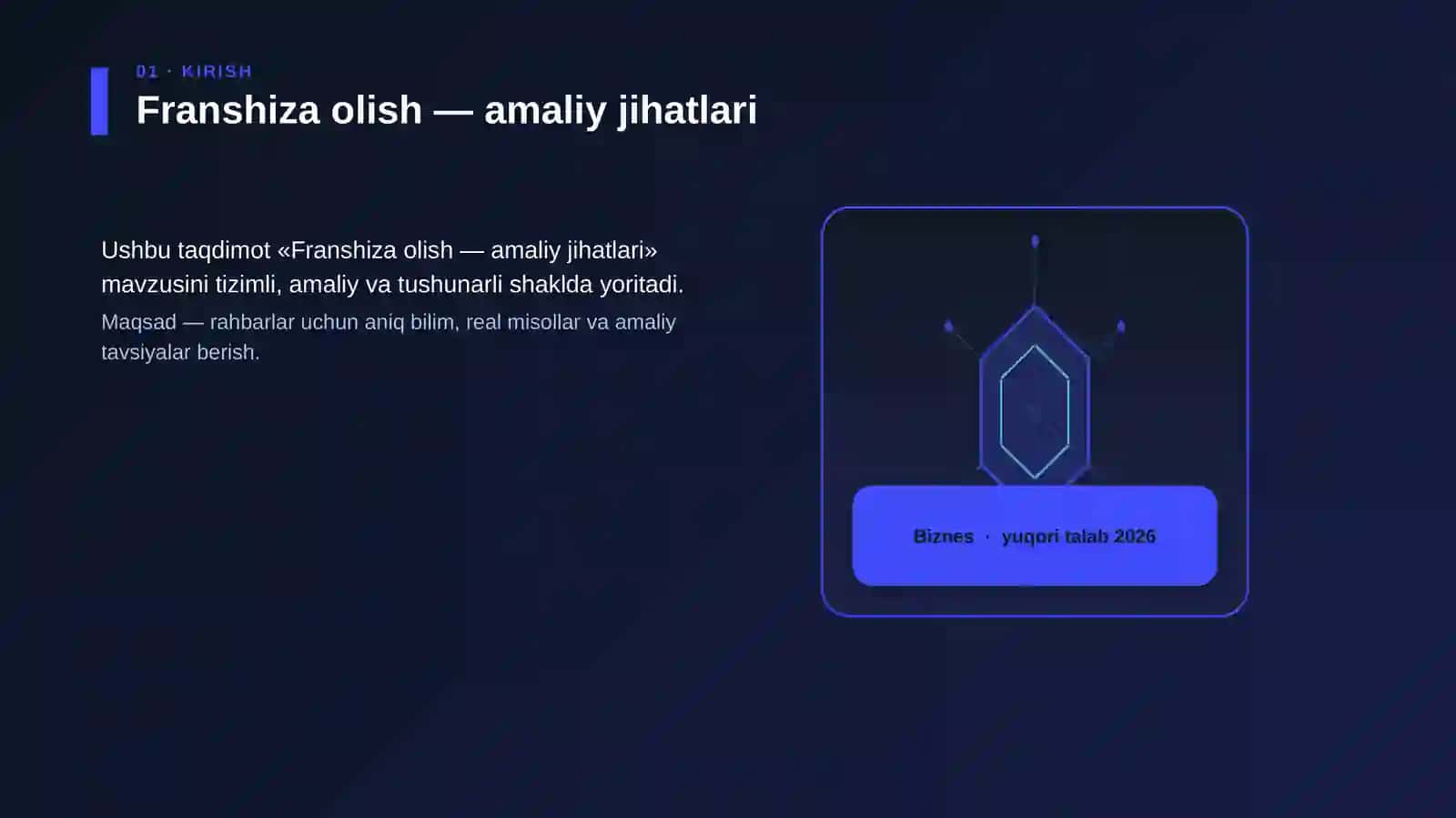 01 · KIRISH

Franshiza olish — amaliy jihatlari

Ushbu taqdimot «Franshiza olish — amaliy jihatlari» mavzusini tizimli, amaliy va tushunarli shaklda yoritadi.

Maqsad — rahbarlar uchun aniq bilim, real misollar va amaliy tavsiyalar berish.

Biznes · yuqori talab 2026